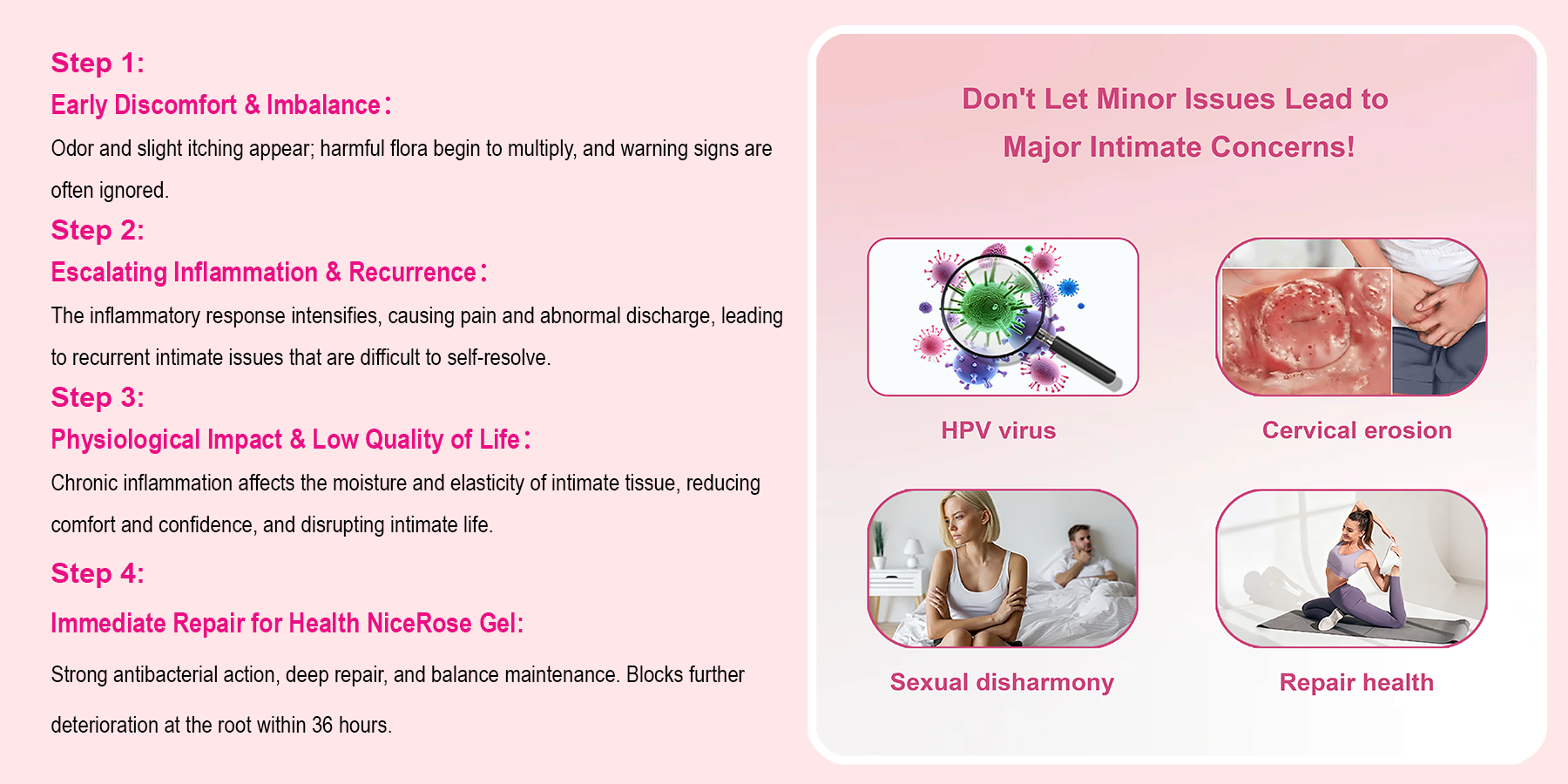 Step 1:
Early Discomfort & Imbalance：
Odor and slight itching appear; harmful flora begin to multiply, and warning signs are often ignored.

Step 2:
Escalating Inflammation & Recurrence：
The inflammatory response intensifies, causing pain and abnormal discharge, leading to recurrent intimate issues that are difficult to self-resolve.

Step 3:
Physiological Impact & Low Quality of Life：
Chronic inflammation affects the moisture and elasticity of intimate tissue, reducing comfort and confidence, and disrupting intimate life.

Step 4:
Immediate Repair for Health NiceRose Gel:
Strong antibacterial action, deep repair, and balance maintenance. Blocks further deterioration at the root within 36 hours.

Don't Let Minor Issues Lead to Major Intimate Concerns!

HPV virus

Cervical erosion

Sexual disharmony

Repair health